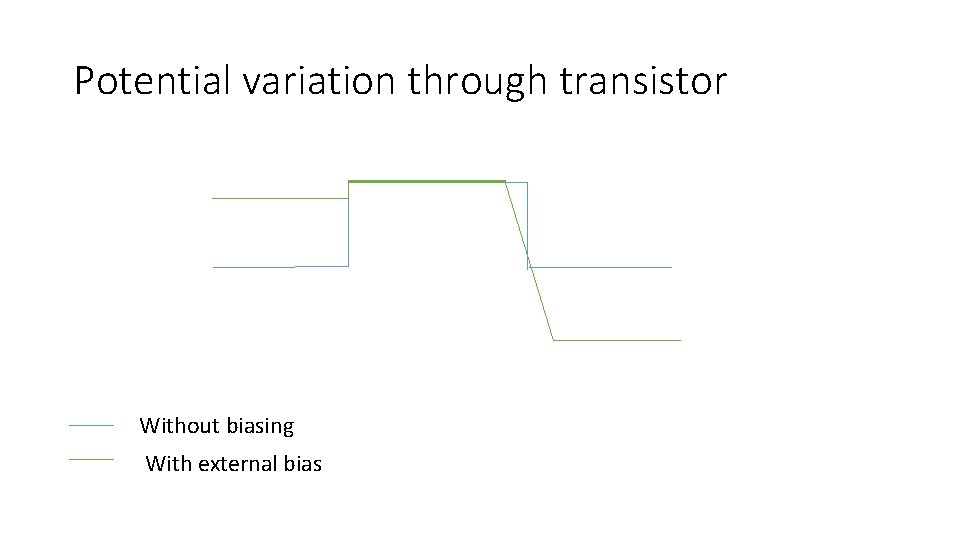 Potential variation through transistor

Without biasing

With external bias